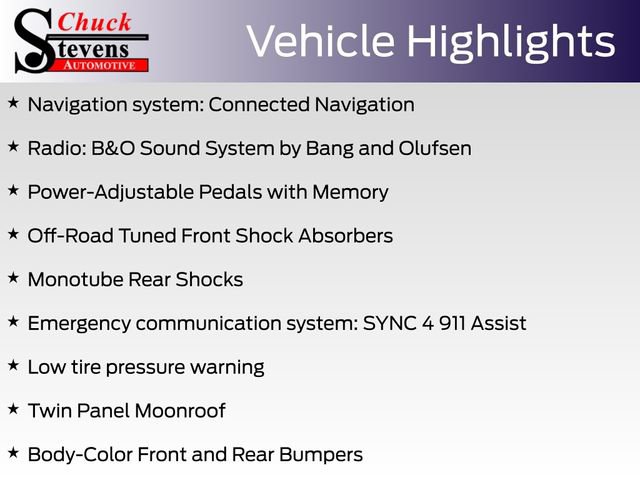 Chuck Stevens AUTOMOTIVE

Vehicle Highlights

★ Navigation system: Connected Navigation

★ Radio: B&O Sound System by Bang and Olufsen

★ Power-Adjustable Pedals with Memory

★ Off-Road Tuned Front Shock Absorbers

★ Monotube Rear Shocks

★ Emergency communication system: SYNC 4 911 Assist

★ Low tire pressure warning

★ Twin Panel Moonroof

★ Body-Color Front and Rear Bumpers